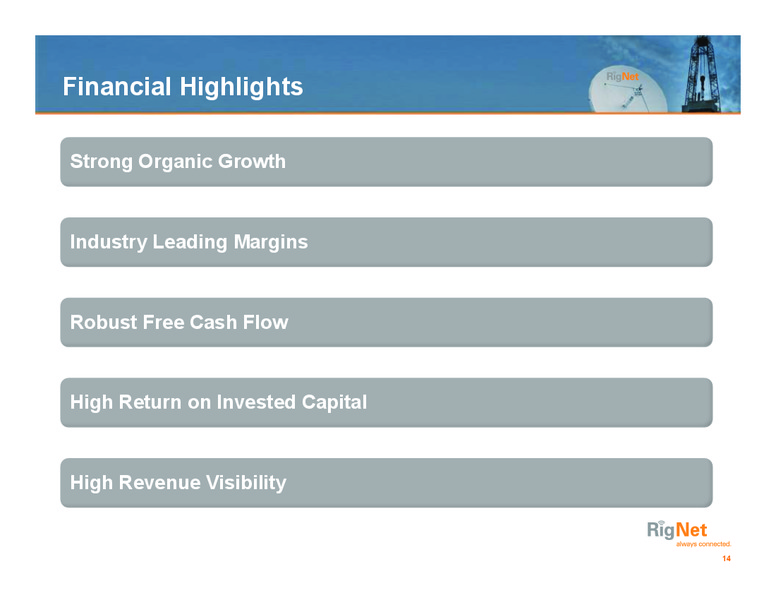 Financial Highlights

RigNet

Strong Organic Growth

Industry Leading Margins

Robust Free Cash Flow

High Return on Invested Capital

High Revenue Visibility

RigNet
always connected.

14